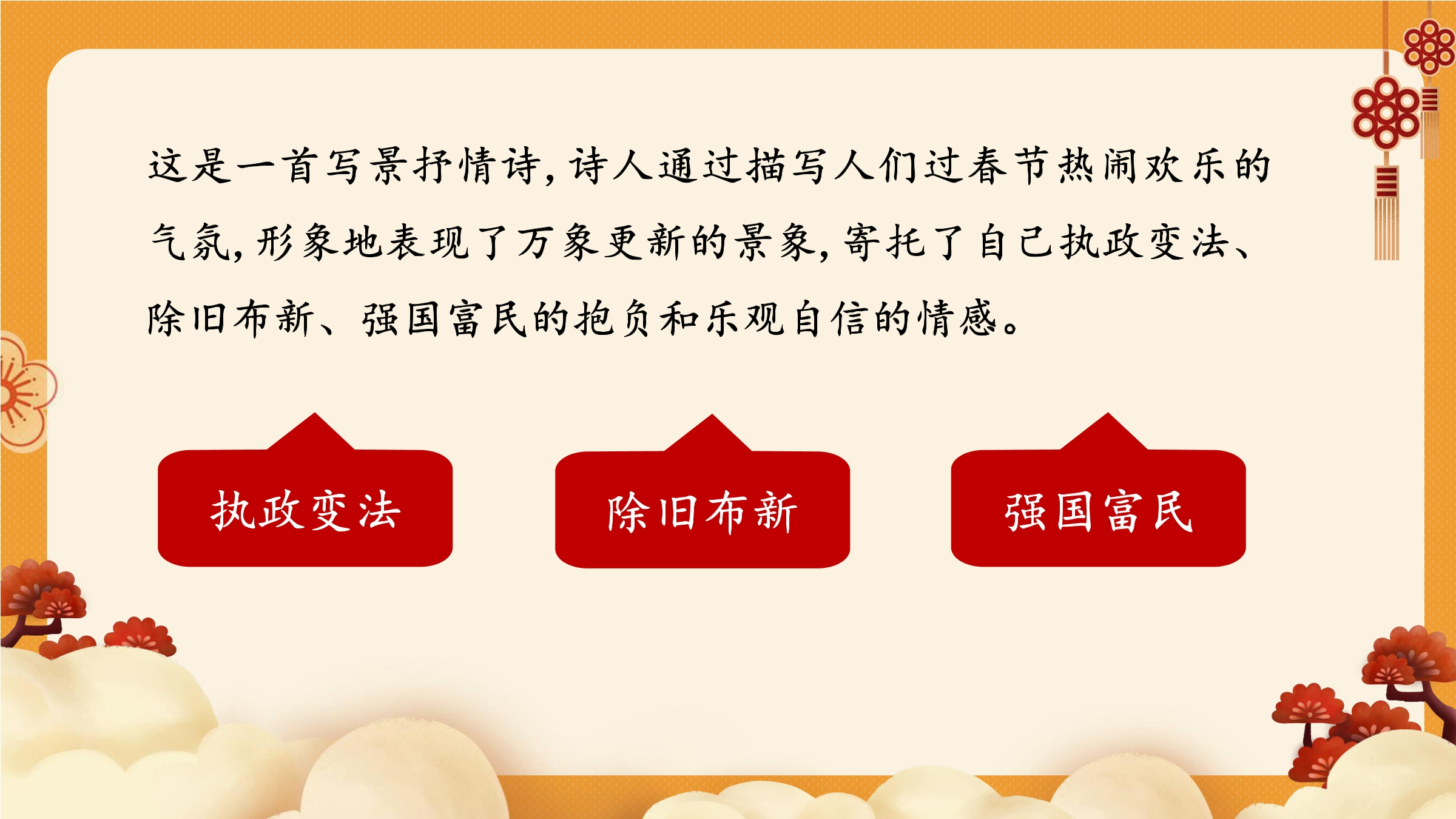 这是一首写景抒情诗，诗人通过描写人们过春节热闹欢乐的气氛，形象地表现了万象更新的景象，寄托了自己执政变法、除旧布新、强国富民的抱负和乐观自信的情感。

执政变法

除旧布新

强国富民